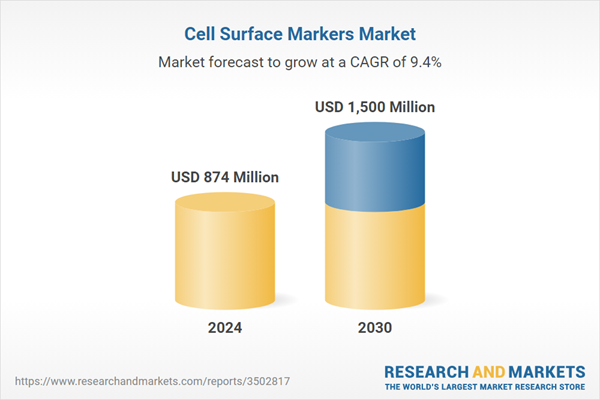 Cell Surface Markers Market

Market forecast to grow at a CAGR of 9.4%

USD 874 Million

USD 1,500 Million

2024

2030

https://www.researchandmarkets.com/reports/3502817

RESEARCH AND MARKETS
THE WORLD'S LARGEST MARKET RESEARCH STORE